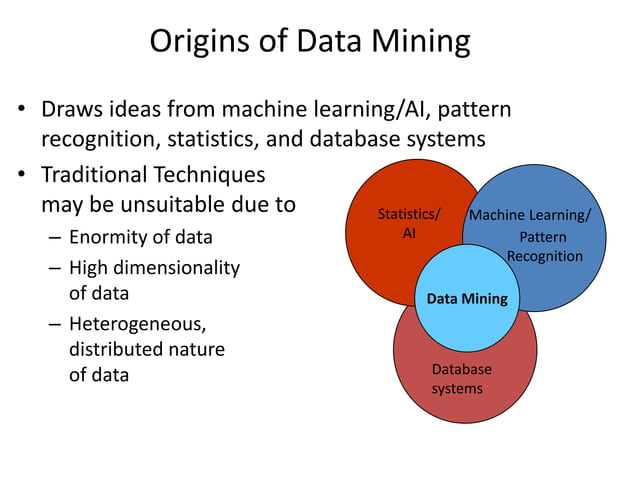 Origins of Data Mining

• Draws ideas from machine learning/AI, pattern recognition, statistics, and database systems

• Traditional Techniques may be unsuitable due to
– Enormity of data
– High dimensionality of data
– Heterogeneous, distributed nature of data

Statistics/ AI

Machine Learning/ Pattern Recognition

Data Mining

Database systems